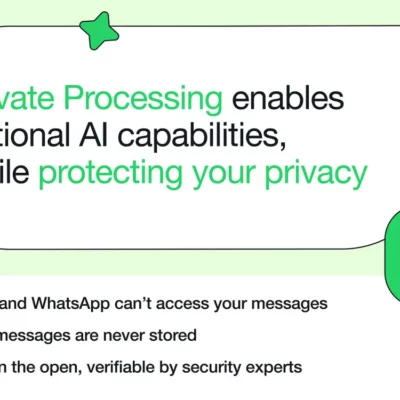 vate Processing enables tional AI capabilities, ile protecting your privacy

and WhatsApp can't access your messages

messages are never stored

n the open, verifiable by security experts